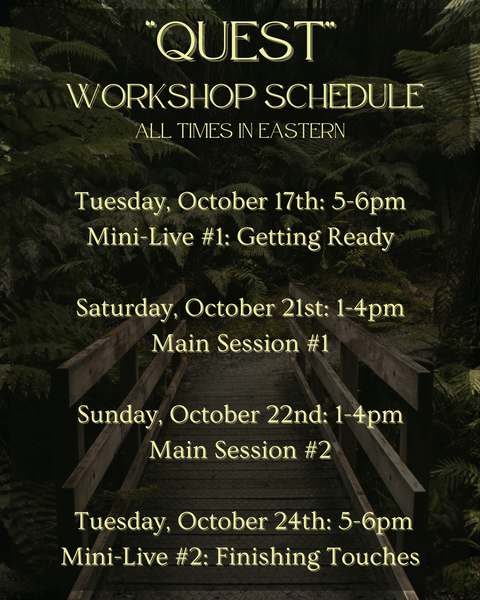 "QUEST"
WORKSHOP SCHEDULE
ALL TIMES IN EASTERN

Tuesday, October 17th: 5-6pm
Mini-Live #1: Getting Ready

Saturday, October 21st: 1-4pm
Main Session #1

Sunday, October 22nd: 1-4pm
Main Session #2

Tuesday, October 24th: 5-6pm
Mini-Live #2: Finishing Touches